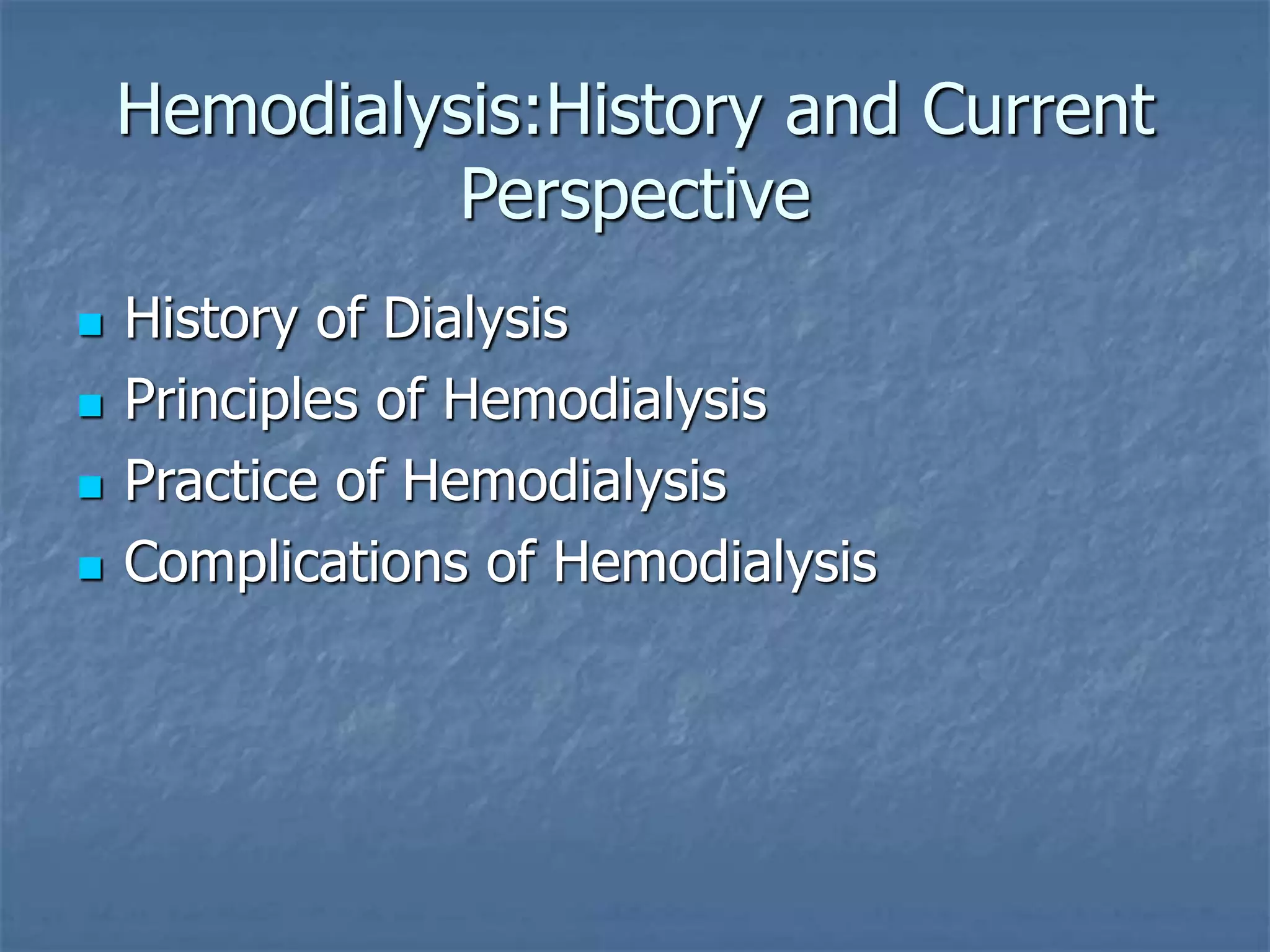 Hemodialysis:History and Current Perspective

- History of Dialysis
- Principles of Hemodialysis
- Practice of Hemodialysis
- Complications of Hemodialysis